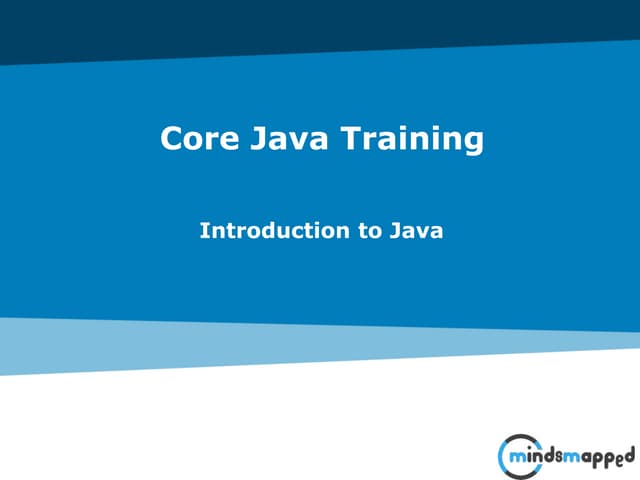 Core Java Training

Introduction to Java

mindsmapped